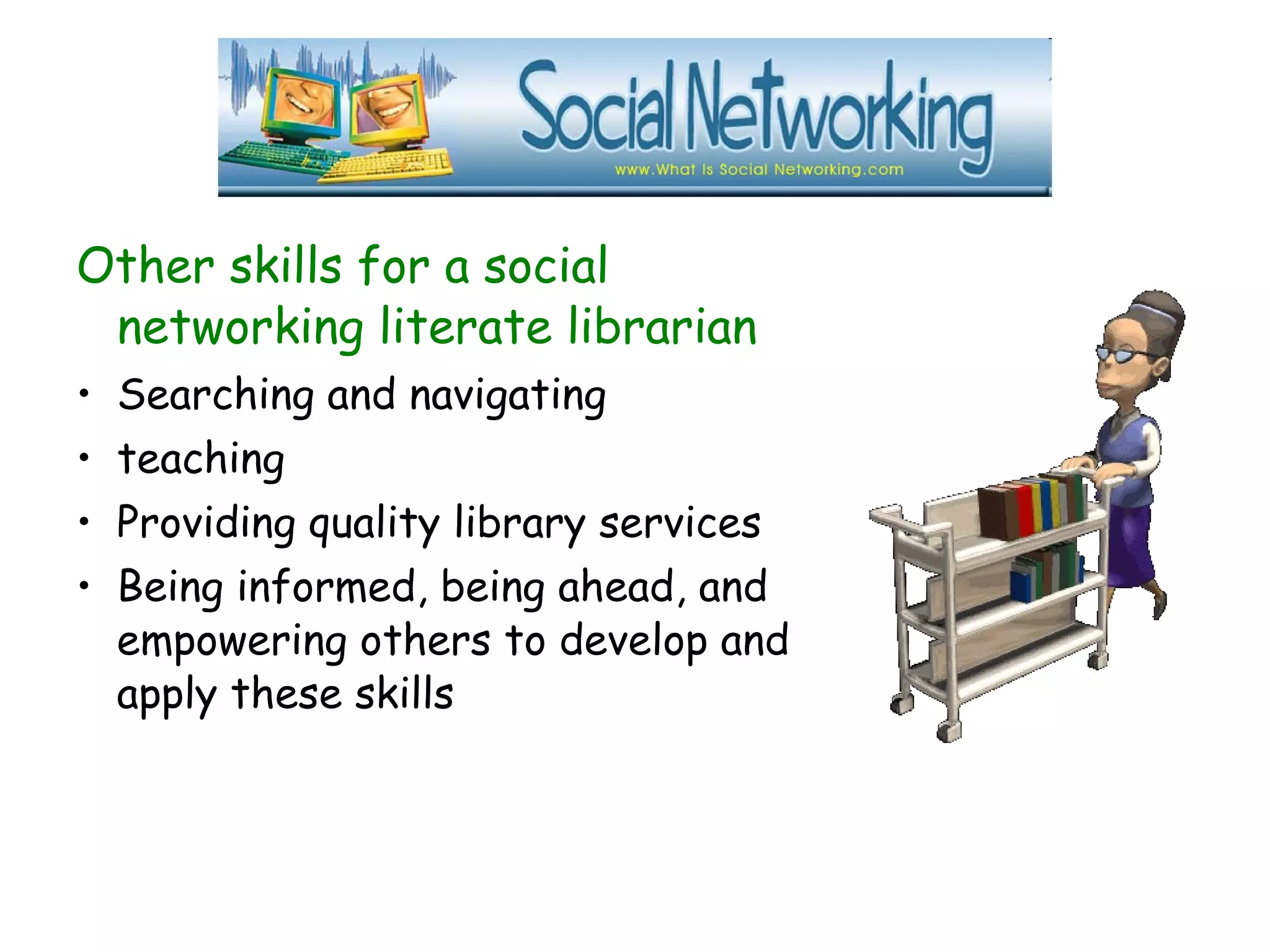 Social Networking
www.What Is Social Networking.com

Other skills for a social networking literate librarian

• Searching and navigating
• teaching
• Providing quality library services
• Being informed, being ahead, and empowering others to develop and apply these skills